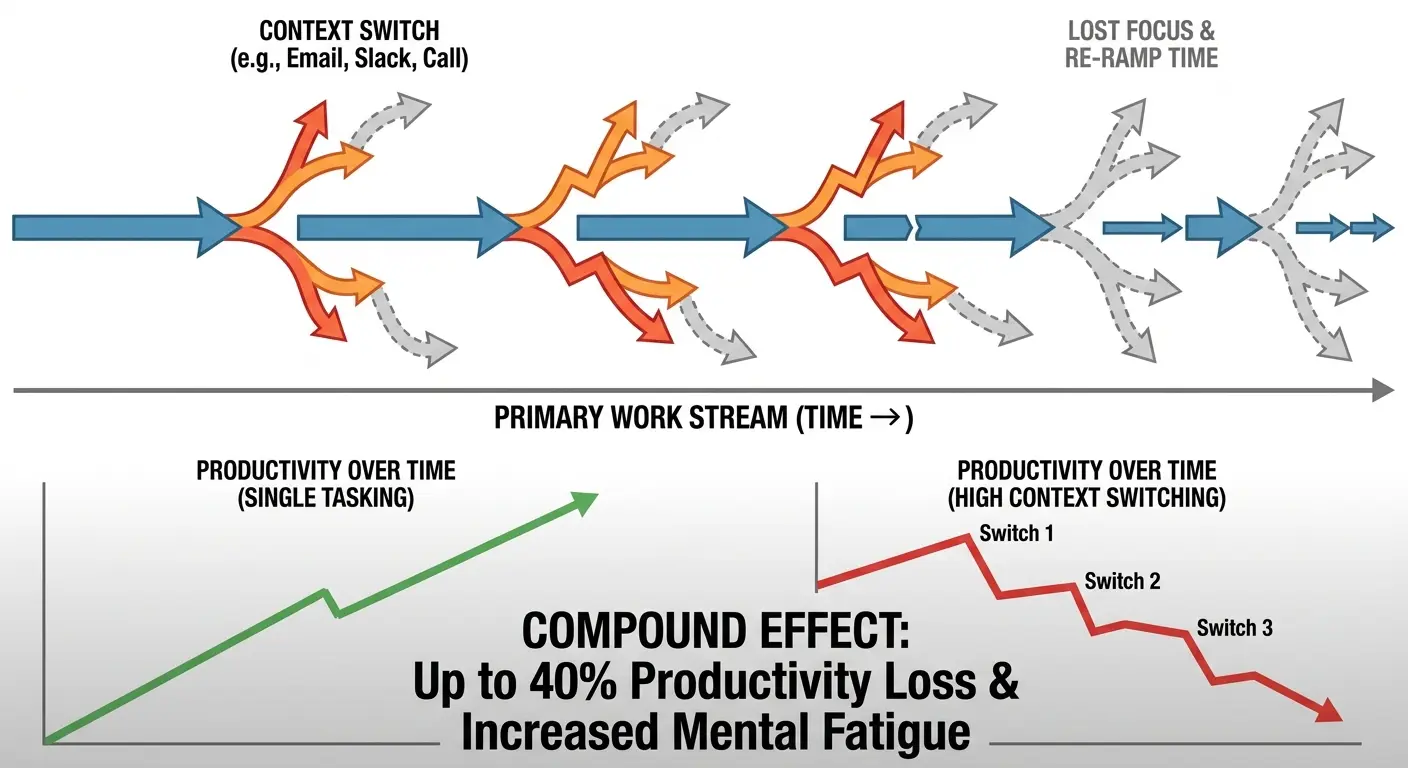 CONTEXT SWITCH
(e.g., Email, Slack, Call)

LOST FOCUS &
RE-RAMP TIME

PRIMARY WORK STREAM (TIME →)

PRODUCTIVITY OVER TIME
(SINGLE TASKING)

PRODUCTIVITY OVER TIME
(HIGH CONTEXT SWITCHING)

Switch 1

Switch 2

Switch 3

COMPOUND EFFECT:
Up to 40% Productivity Loss &
Increased Mental Fatigue